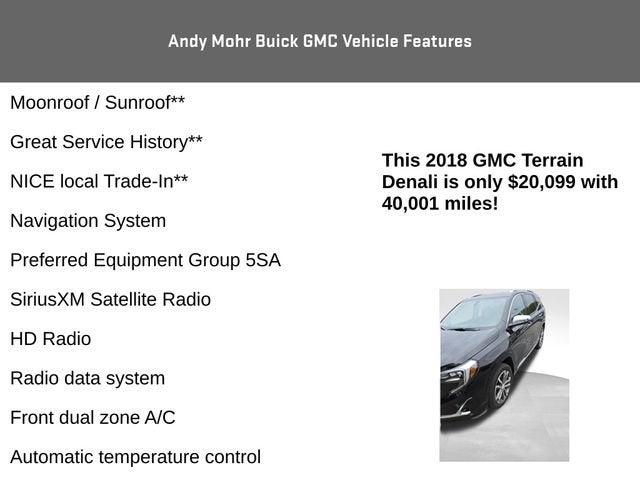 Andy Mohr Buick GMC Vehicle Features

Moonroof / Sunroof**

Great Service History**

NICE local Trade-In**

Navigation System

Preferred Equipment Group 5SA

SiriusXM Satellite Radio

HD Radio

Radio data system

Front dual zone A/C

Automatic temperature control

This 2018 GMC Terrain Denali is only $20,099 with 40,001 miles!